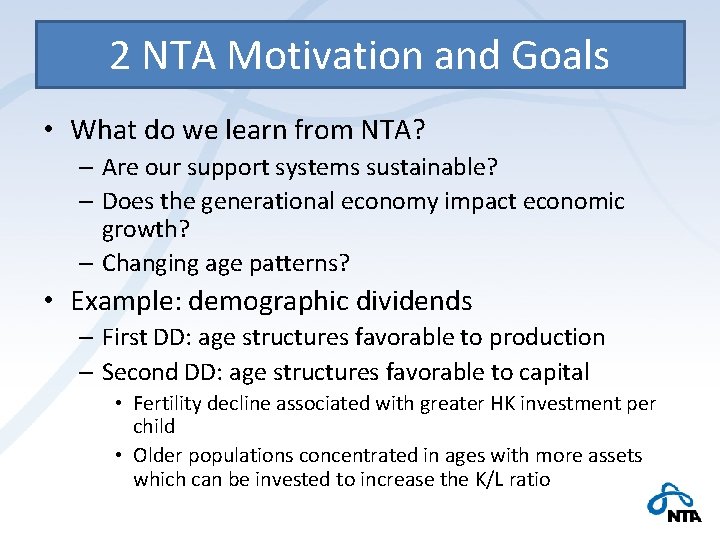 2 NTA Motivation and Goals

• What do we learn from NTA?
– Are our support systems sustainable?
– Does the generational economy impact economic growth?
– Changing age patterns?

• Example: demographic dividends
– First DD: age structures favorable to production
– Second DD: age structures favorable to capital
• Fertility decline associated with greater HK investment per child
• Older populations concentrated in ages with more assets which can be invested to increase the K/L ratio

NTA